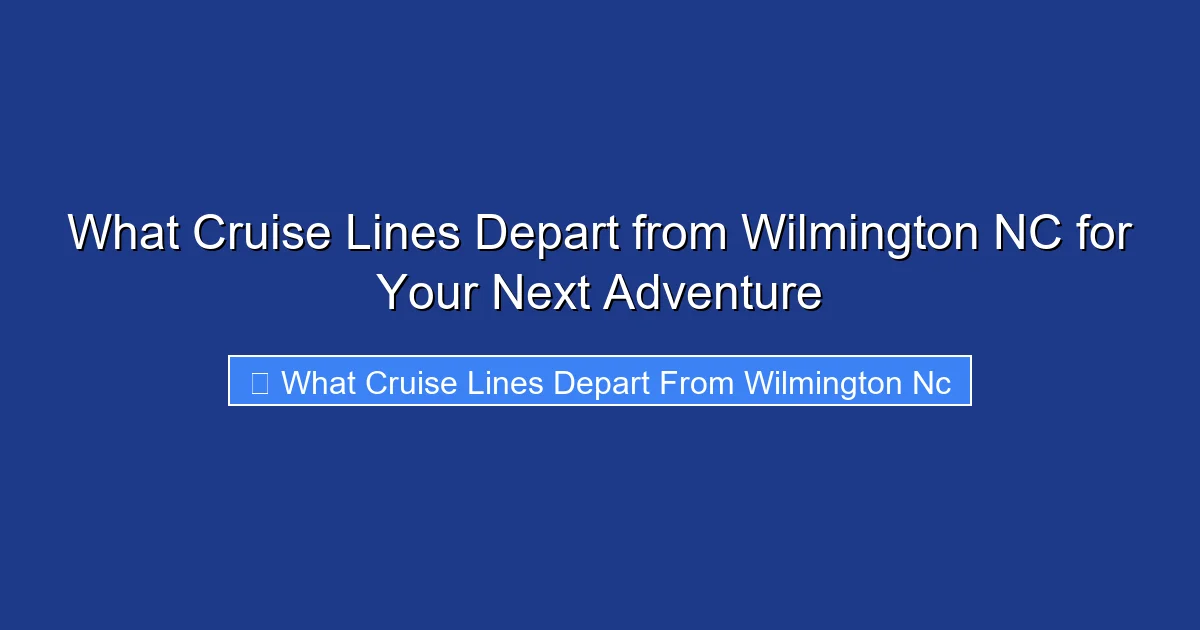 What Cruise Lines Depart from Wilmington NC for Your Next Adventure

What Cruise Lines Depart From Wilmington Nc